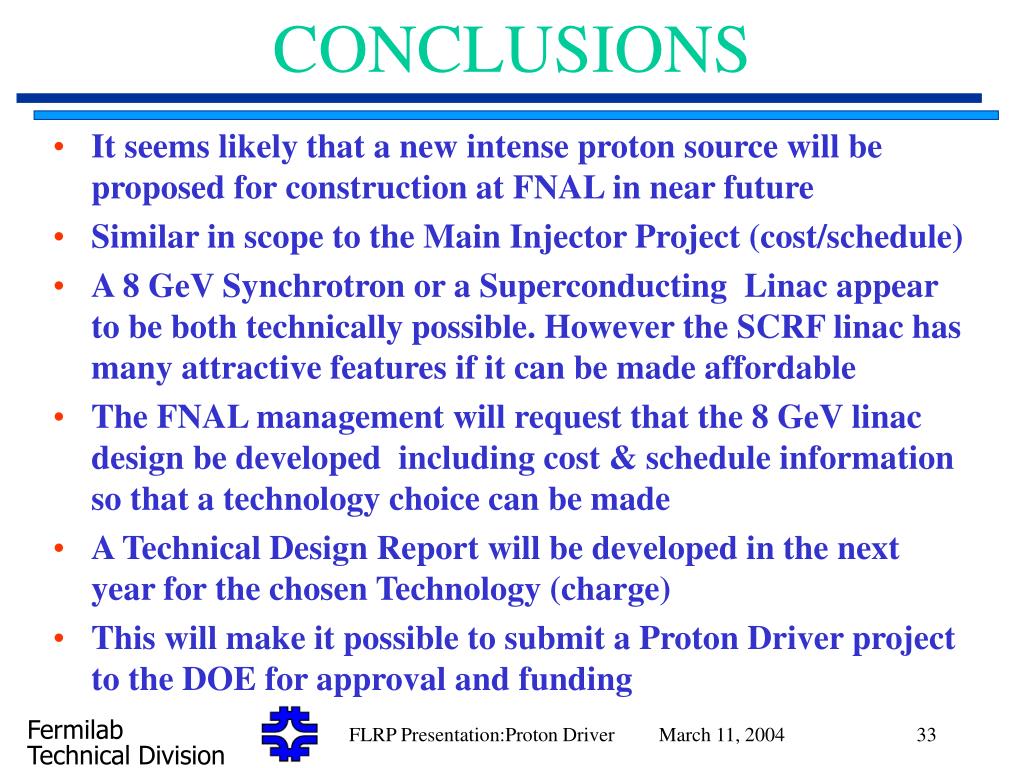 CONCLUSIONS

• It seems likely that a new intense proton source will be proposed for construction at FNAL in near future

• Similar in scope to the Main Injector Project (cost/schedule)

• A 8 GeV Synchrotron or a Superconducting Linac appear to be both technically possible. However the SCRF linac has many attractive features if it can be made affordable

• The FNAL management will request that the 8 GeV linac design be developed including cost & schedule information so that a technology choice can be made

• A Technical Design Report will be developed in the next year for the chosen Technology (charge)

• This will make it possible to submit a Proton Driver project to the DOE for approval and funding

Fermilab
Technical Division

FLRP Presentation:Proton Driver

March 11, 2004

33